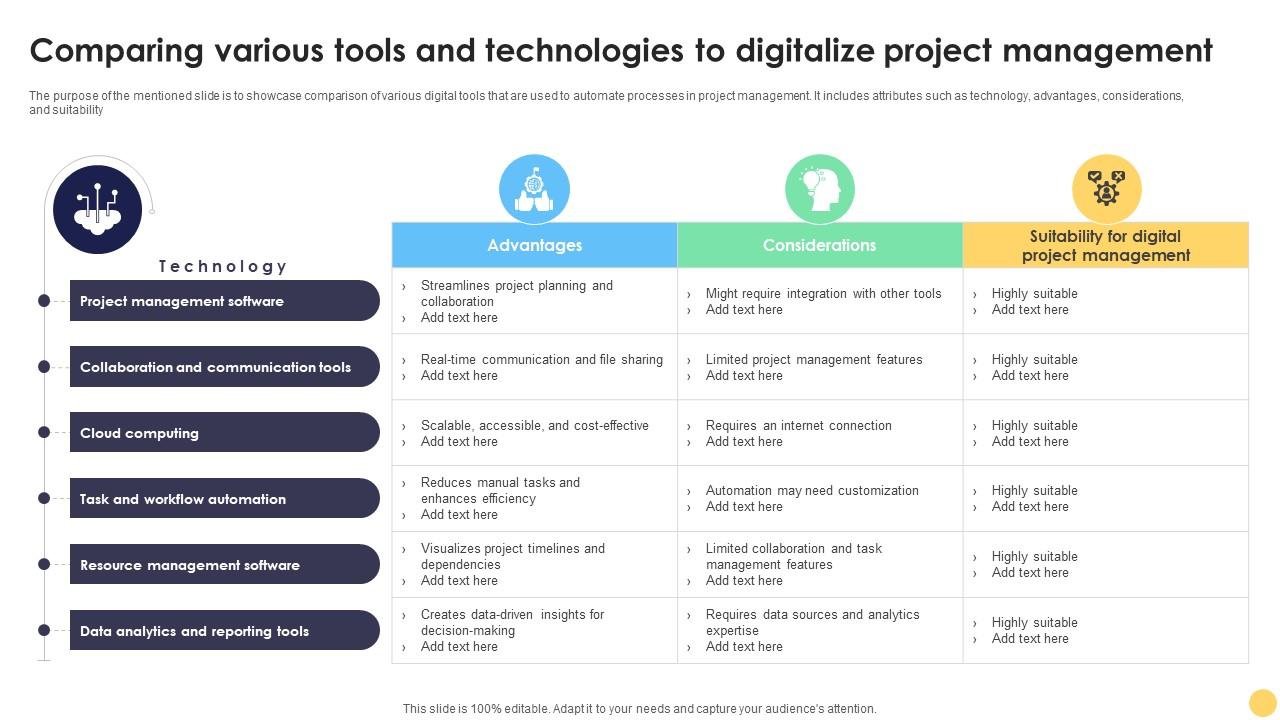 Comparing various tools and technologies to digitalize project management

The purpose of the mentioned slide is to showcase comparison of various digital tools that are used to automate processes in project management. It includes attributes such as technology, advantages, considerations, and suitability

| Technology | Advantages | Considerations | Suitability for digital project management |
|---|---|---|---|
| Project management software | › Streamlines project planning and collaboration › Add text here | › Might require integration with other tools › Add text here | › Highly suitable › Add text here |
| Collaboration and communication tools | › Real-time communication and file sharing › Add text here | › Limited project management features › Add text here | › Highly suitable › Add text here |
| Cloud computing | › Scalable, accessible, and cost-effective › Add text here | › Requires an internet connection › Add text here | › Highly suitable › Add text here |
| Task and workflow automation | › Reduces manual tasks and enhances efficiency › Add text here | › Automation may need customization › Add text here | › Highly suitable › Add text here |
| Resource management software | › Visualizes project timelines and dependencies › Add text here | › Limited collaboration and task management features › Add text here | › Highly suitable › Add text here |
| Data analytics and reporting tools | › Creates data-driven insights for decision-making › Add text here | › Requires data sources and analytics expertise › Add text here | › Highly suitable › Add text here |

This slide is 100% editable. Adapt it to your needs and capture your audience's attention.